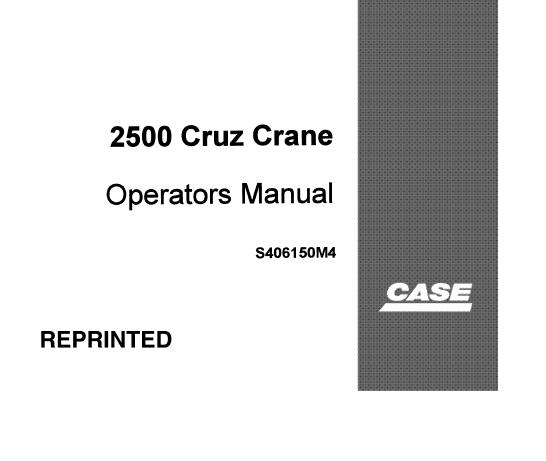 2500 Cruz Crane

Operators Manual

S406150M4

CASE

REPRINTED